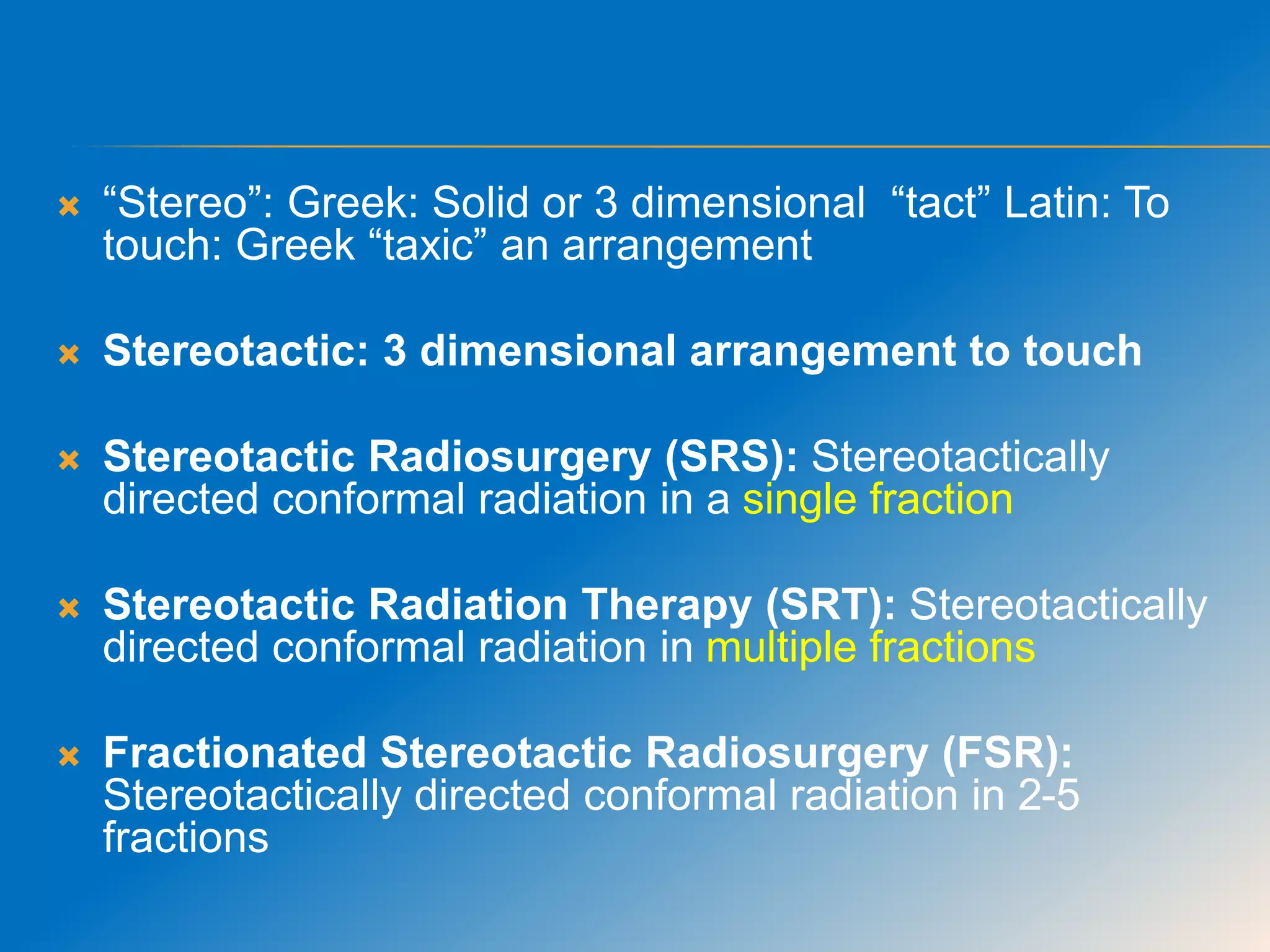 “Stereo”: Greek: Solid or 3 dimensional “tact” Latin: To touch: Greek “taxic” an arrangement

Stereotactic: 3 dimensional arrangement to touch

Stereotactic Radiosurgery (SRS): Stereotactically directed conformal radiation in a single fraction

Stereotactic Radiation Therapy (SRT): Stereotactically directed conformal radiation in multiple fractions

Fractionated Stereotactic Radiosurgery (FSR): Stereotactically directed conformal radiation in 2-5 fractions